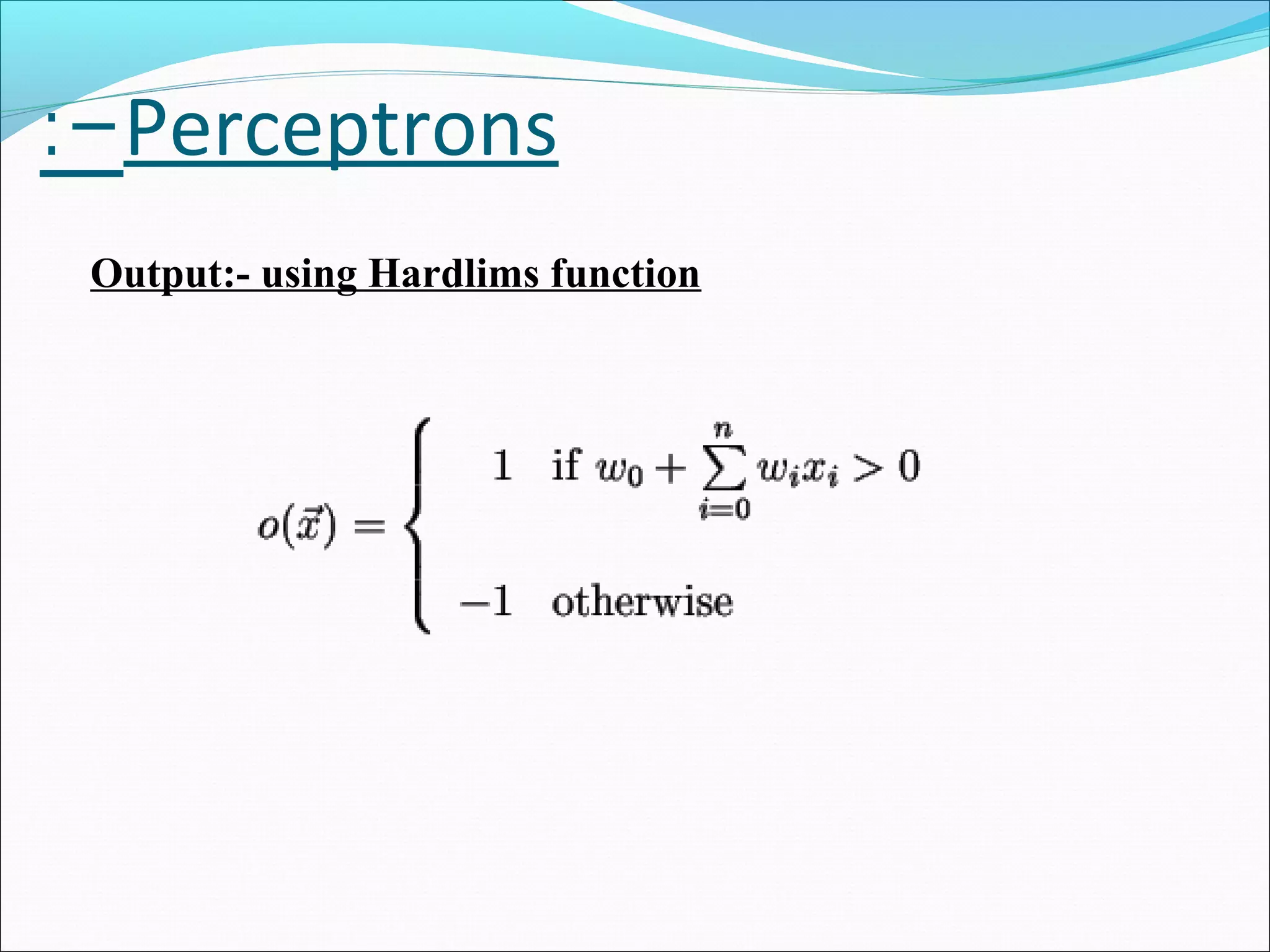 :–Perceptrons

Output:- using Hardlims function

$o(\vec{x}) = \begin{cases} 1 & \text{if } w_0 + \sum_{i=0}^{n} w_i x_i > 0 \\ -1 & \text{otherwise} \end{cases}$